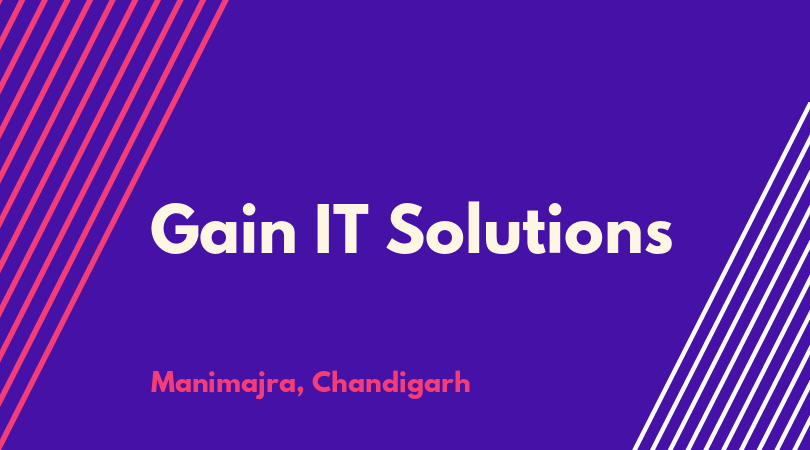 Gain IT Solutions

Manimajra, Chandigarh